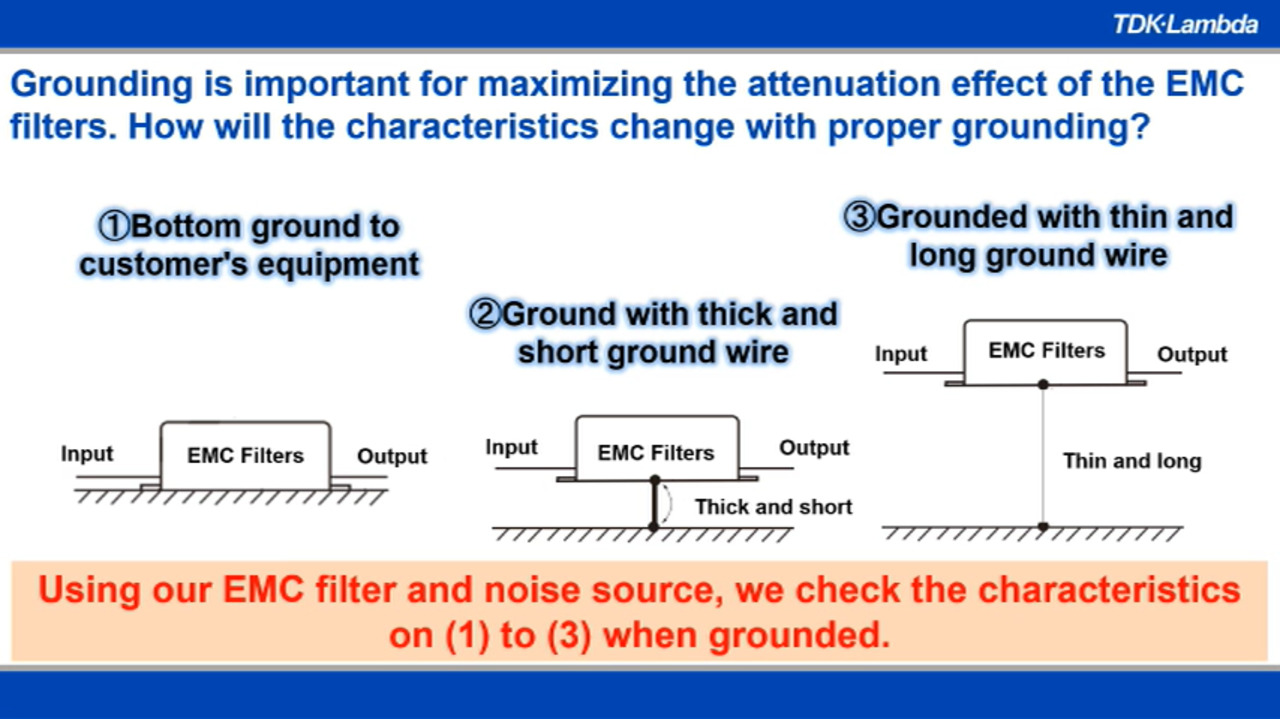 TDK·Lambda

Grounding is important for maximizing the attenuation effect of the EMC filters. How will the characteristics change with proper grounding?

①Bottom ground to customer's equipment

Input
EMC Filters
Output

②Ground with thick and short ground wire

Input
EMC Filters
Output
Thick and short

③Grounded with thin and long ground wire

Input
EMC Filters
Output
Thin and long

Using our EMC filter and noise source, we check the characteristics on (1) to (3) when grounded.